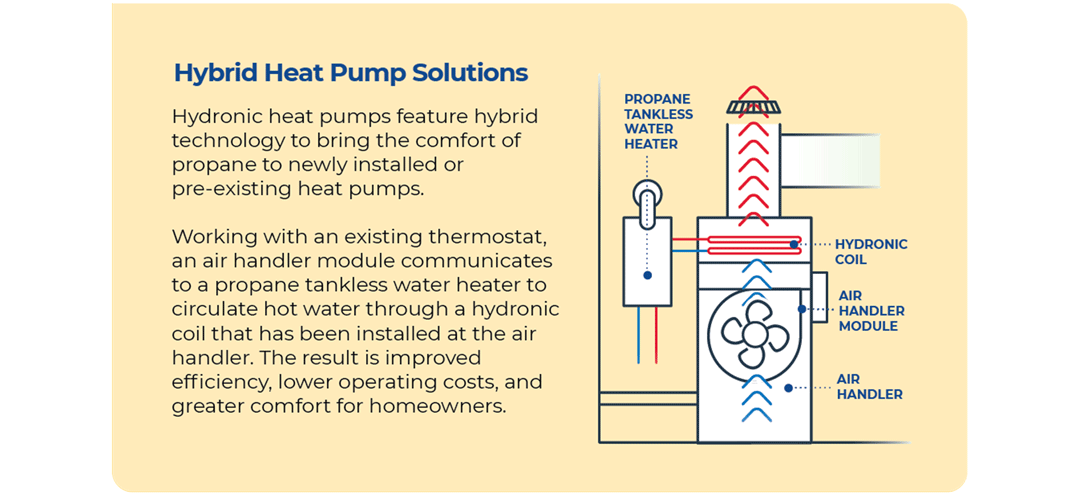 Hybrid Heat Pump Solutions

Hydronic heat pumps feature hybrid technology to bring the comfort of propane to newly installed or pre-existing heat pumps.

Working with an existing thermostat, an air handler module communicates to a propane tankless water heater to circulate hot water through a hydronic coil that has been installed at the air handler. The result is improved efficiency, lower operating costs, and greater comfort for homeowners.

PROPANE TANKLESS WATER HEATER

HYDRONIC COIL

AIR HANDLER MODULE

AIR HANDLER